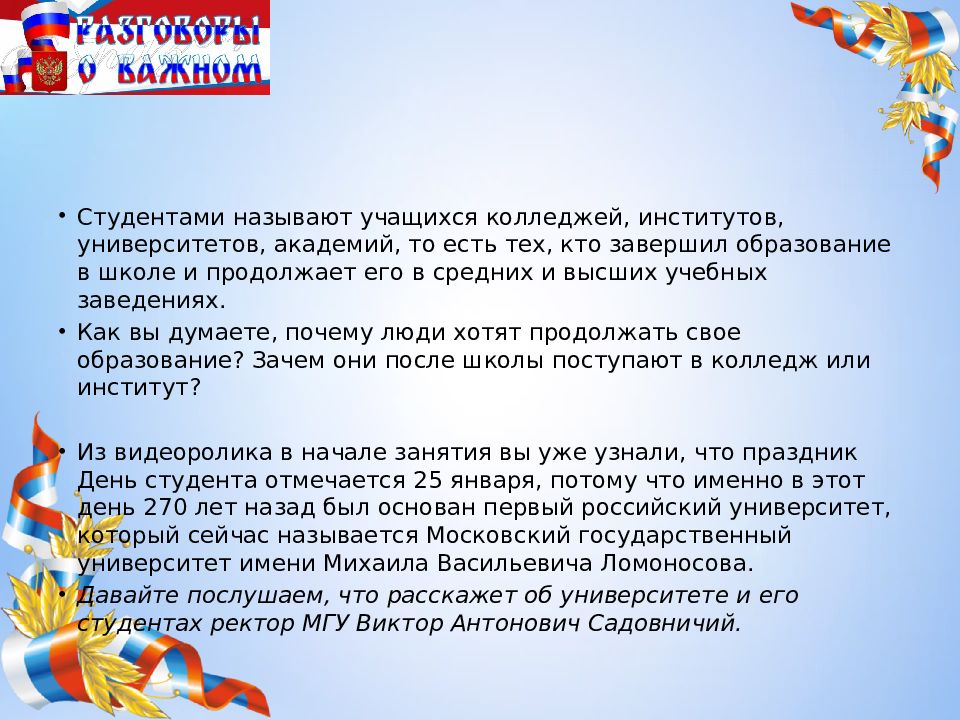 РАЗГОВОРЫ О ВАЖНОМ

• Студентами называют учащихся колледжей, институтов, университетов, академий, то есть тех, кто завершил образование в школе и продолжает его в средних и высших учебных заведениях.

• Как вы думаете, почему люди хотят продолжать свое образование? Зачем они после школы поступают в колледж или институт?

• Из видеоролика в начале занятия вы уже узнали, что праздник День студента отмечается 25 января, потому что именно в этот день 270 лет назад был основан первый российский университет, который сейчас называется Московский государственный университет имени Михаила Васильевича Ломоносова.

• Давайте послушаем, что расскажет об университете и его студентах ректор МГУ Виктор Антонович Садовничий.